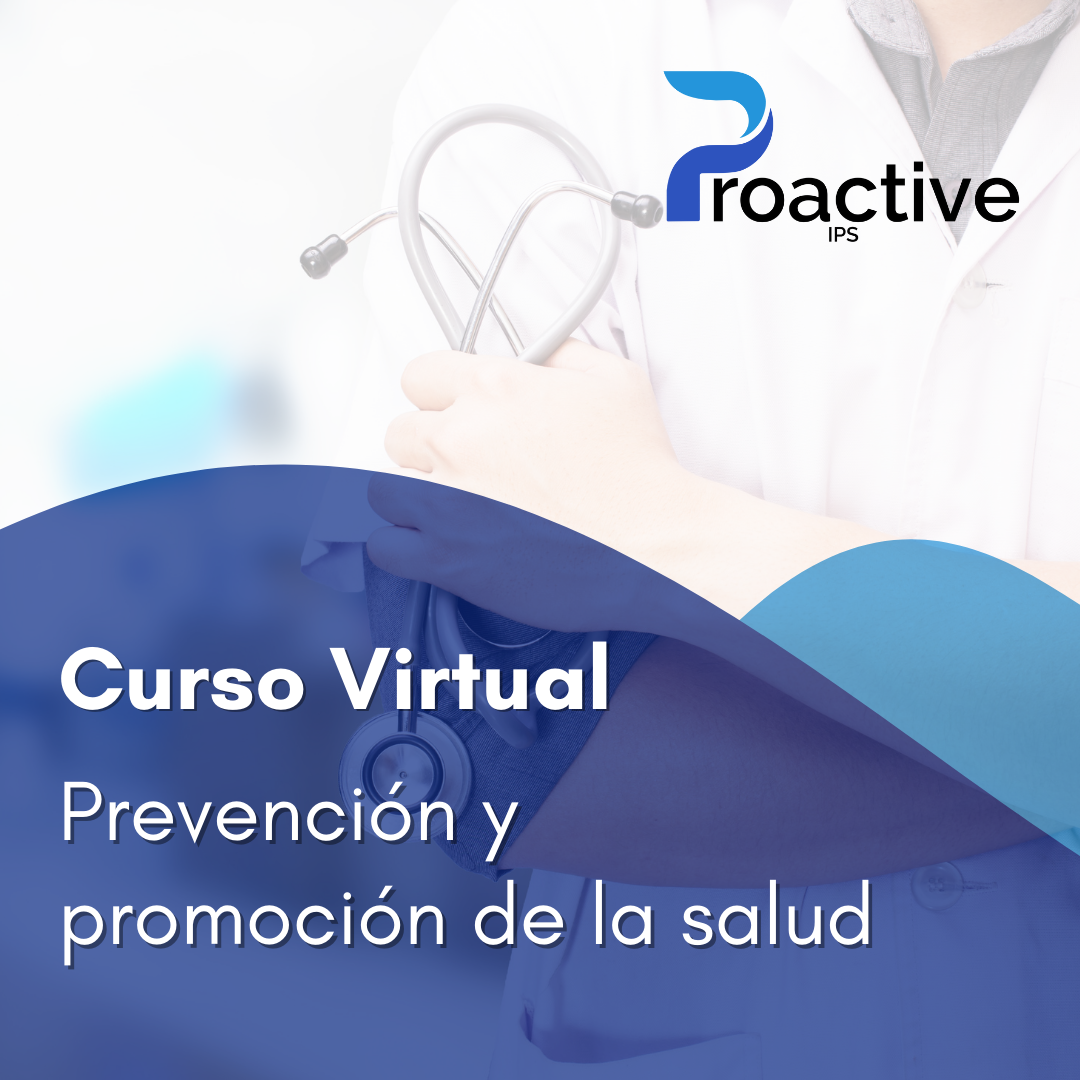 Proactive
IPS

Curso Virtual

Prevención y promoción de la salud